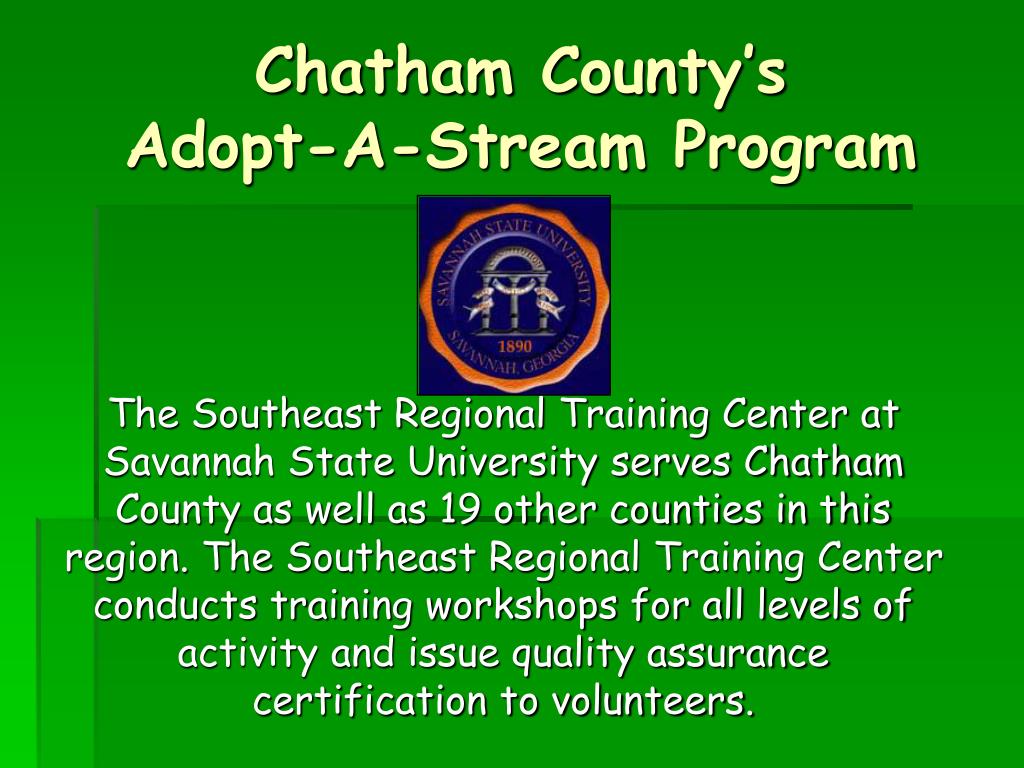 Chatham County's Adopt-A-Stream Program

SAVANNAH STATE UNIVERSITY
1890
SAVANNAH, GEORGIA

The Southeast Regional Training Center at Savannah State University serves Chatham County as well as 19 other counties in this region. The Southeast Regional Training Center conducts training workshops for all levels of activity and issue quality assurance certification to volunteers.